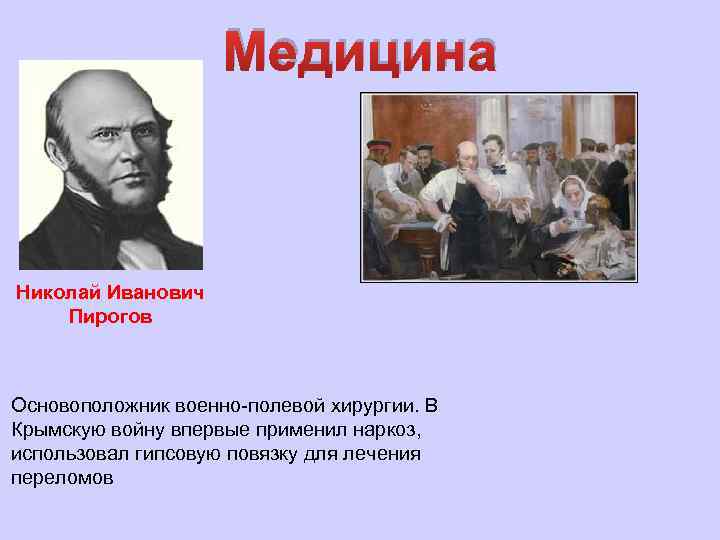 Медицина

Николай Иванович Пирогов

Основоположник военно-полевой хирургии. В Крымскую войну впервые применил наркоз, использовал гипсовую повязку для лечения переломов